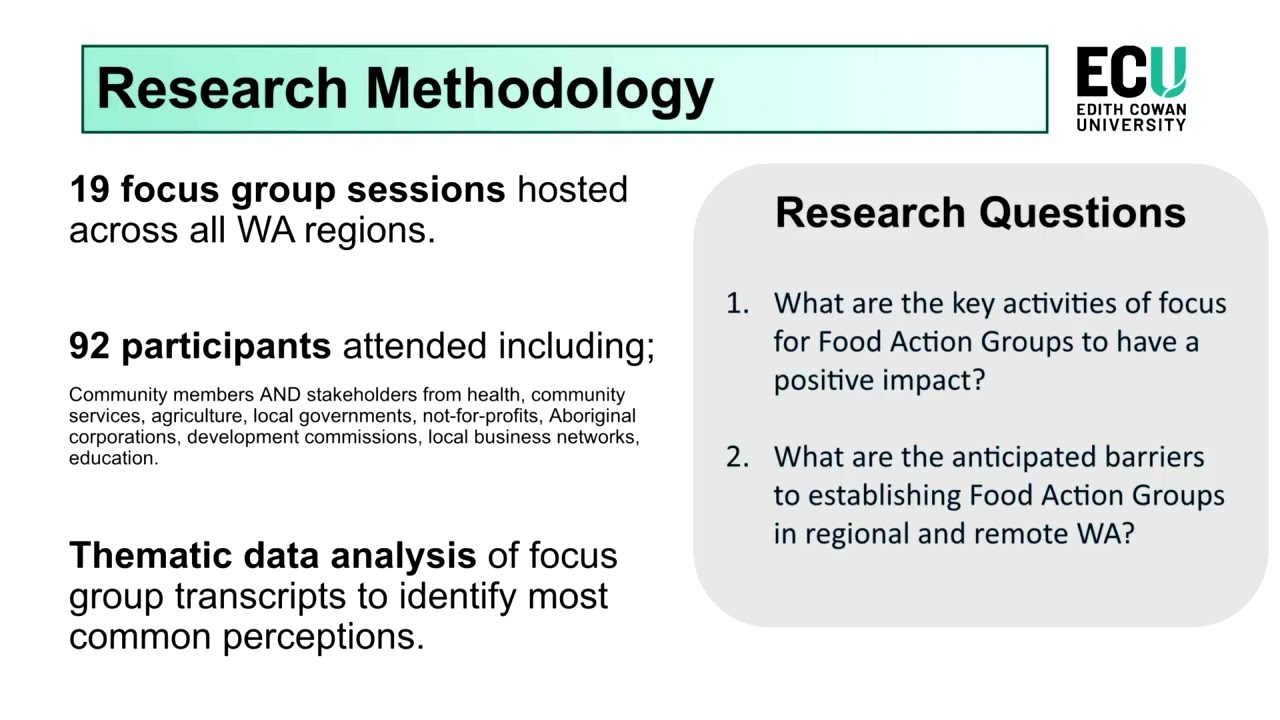 Research Methodology

ECU
EDITH COWAN UNIVERSITY

19 focus group sessions hosted across all WA regions.

92 participants attended including;

Community members AND stakeholders from health, community services, agriculture, local governments, not-for-profits, Aboriginal corporations, development commissions, local business networks, education.

Thematic data analysis of focus group transcripts to identify most common perceptions.

Research Questions

1. What are the key activities of focus for Food Action Groups to have a positive impact?

2. What are the anticipated barriers to establishing Food Action Groups in regional and remote WA?